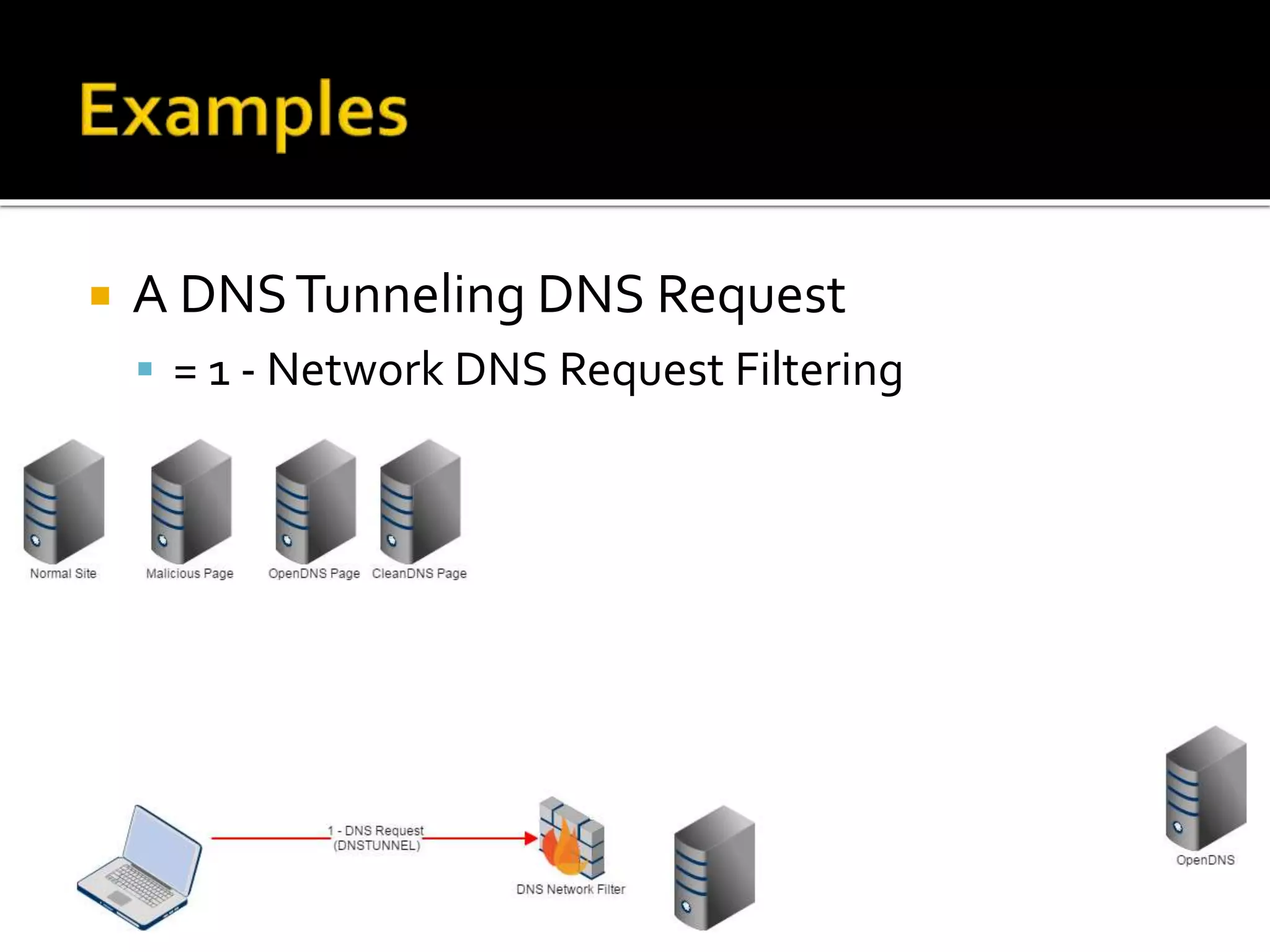 Examples

A DNS Tunneling DNS Request

= 1 - Network DNS Request Filtering

Normal Site

Malicious Page

OpenDNS Page

CleanDNS Page

1 - DNS Request (DNSTUNNEL)

DNS Network Filter

OpenDNS